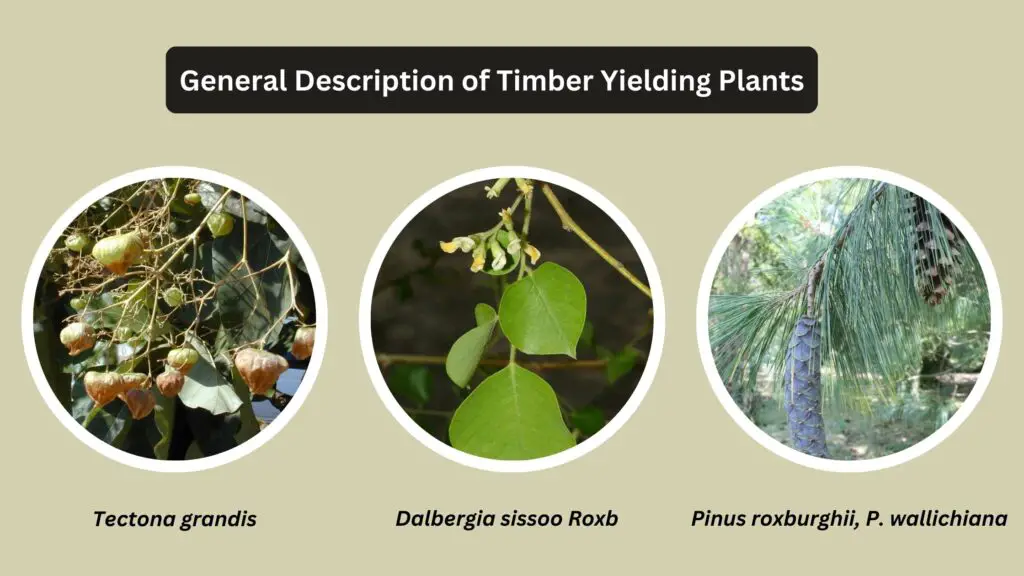 General Description of Timber Yielding Plants

Tectona grandis

Dalbergia sissoo Roxb

Pinus roxburghii, P. wallichiana